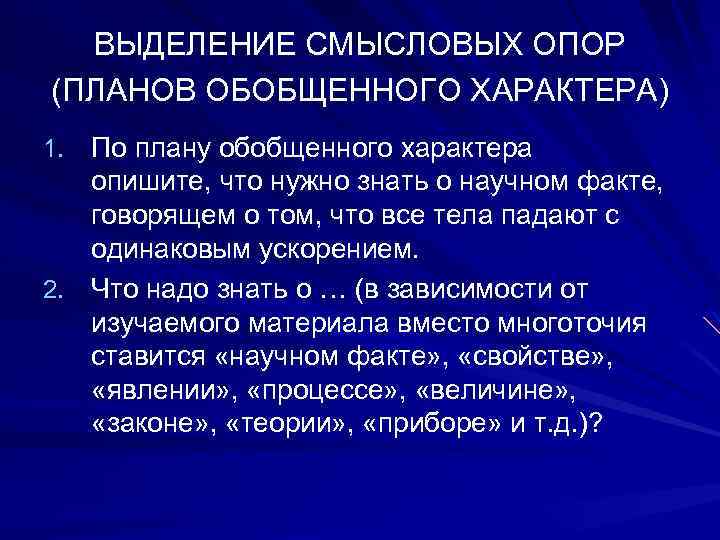 ВЫДЕЛЕНИЕ СМЫСЛОВЫХ ОПОР (ПЛАНОВ ОБОБЩЕННОГО ХАРАКТЕРА)

1. По плану обобщенного характера опишите, что нужно знать о научном факте, говорящем о том, что все тела падают с одинаковым ускорением.

2. Что надо знать о … (в зависимости от изучаемого материала вместо многоточия ставится «научном факте», «свойстве», «явлении», «процессе», «величине», «законе», «теории», «приборе» и т.д.)?